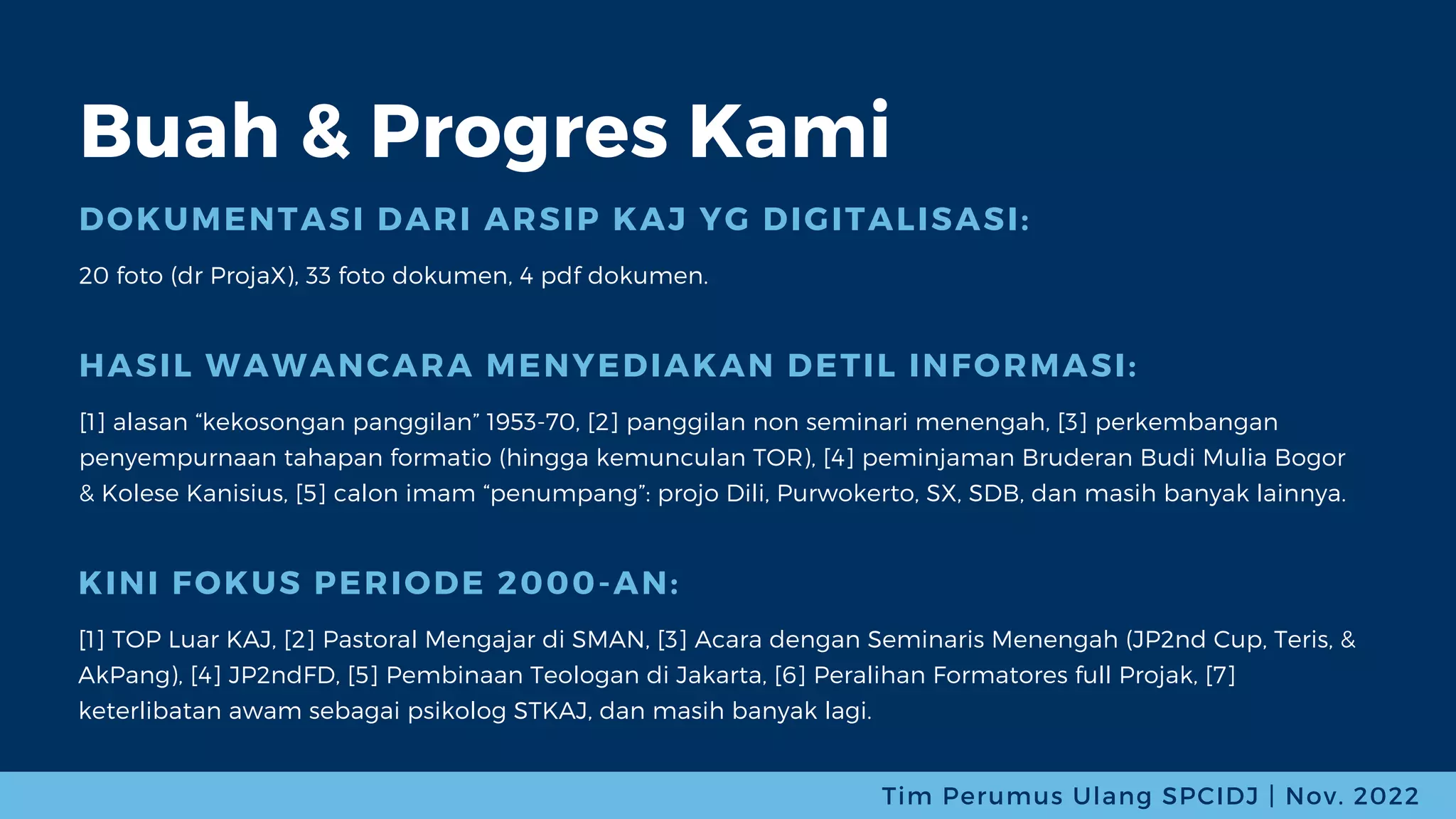 Buah & Progres Kami

DOKUMENTASI DARI ARSIP KAJ YG DIGITALISASI:

20 foto (dr ProjaX), 33 foto dokumen, 4 pdf dokumen.

HASIL WAWANCARA MENYEDIAKAN DETIL INFORMASI:

[1] alasan “kekosongan panggilan” 1953-70, [2] panggilan non seminari menengah, [3] perkembangan penyempurnaan tahapan formatio (hingga kemunculan TOR), [4] peminjaman Bruderan Budi Mulia Bogor & Kolese Kanisius, [5] calon imam “penumpang”: projo Dili, Purwokerto, SX, SDB, dan masih banyak lainnya.

KINI FOKUS PERIODE 2000-AN:

[1] TOP Luar KAJ, [2] Pastoral Mengajar di SMAN, [3] Acara dengan Seminaris Menengah (JP2nd Cup, Teris, & AkPang), [4] JP2ndFD, [5] Pembinaan Teologan di Jakarta, [6] Peralihan Formatores full Projak, [7] keterlibatan awam sebagai psikolog STKAJ, dan masih banyak lagi.

Tim Perumus Ulang SPCIDJ | Nov. 2022